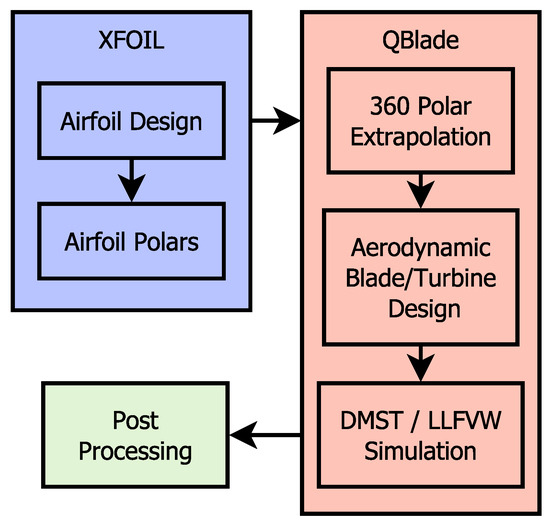 XFOIL

Airfoil Design

Airfoil Polars

QBlade

360 Polar Extrapolation

Aerodynamic Blade/Turbine Design

DMST / LLFVW Simulation

Post Processing